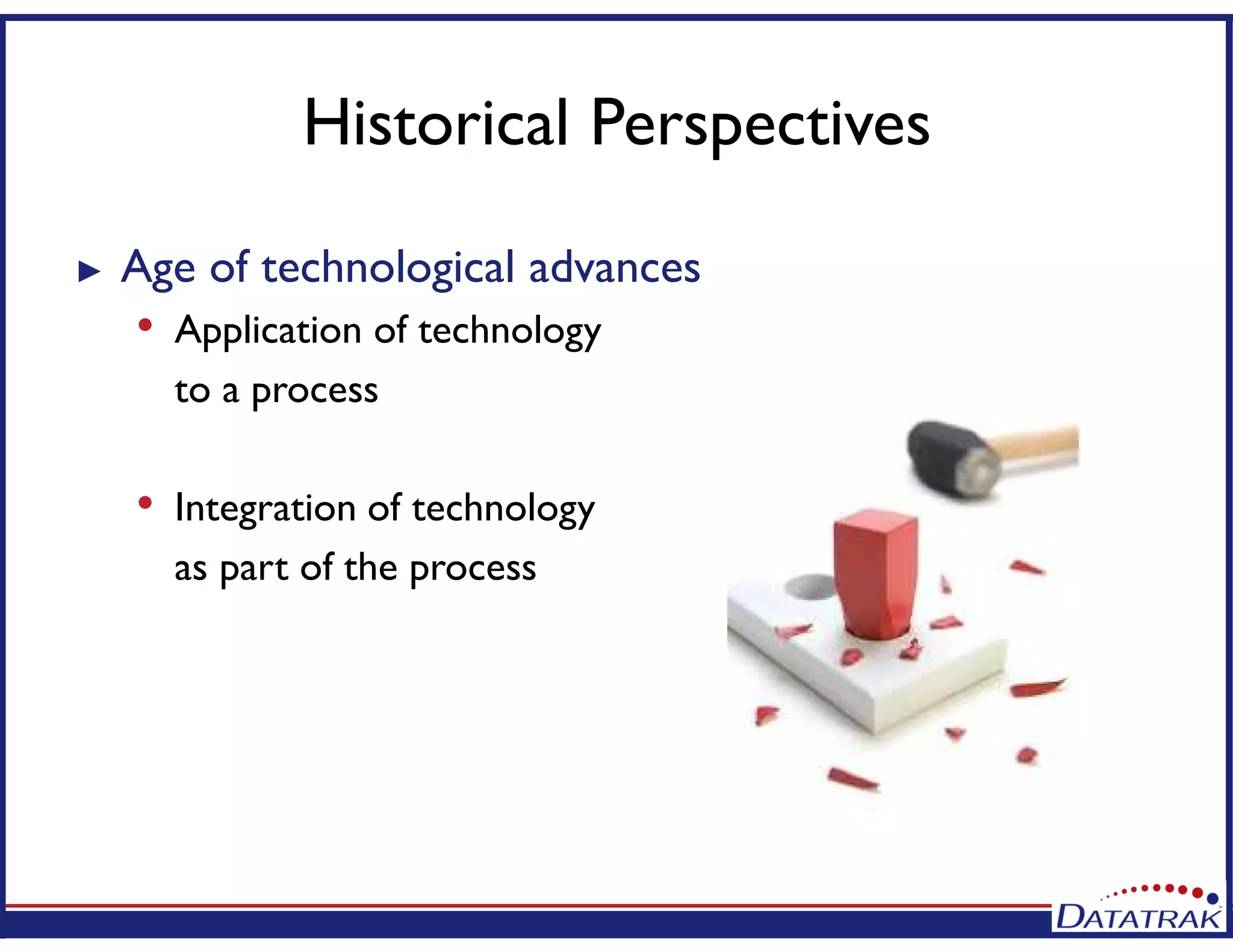 Historical Perspectives

▸ Age of technological advances

• Application of technology to a process

• Integration of technology as part of the process

DATATRAK